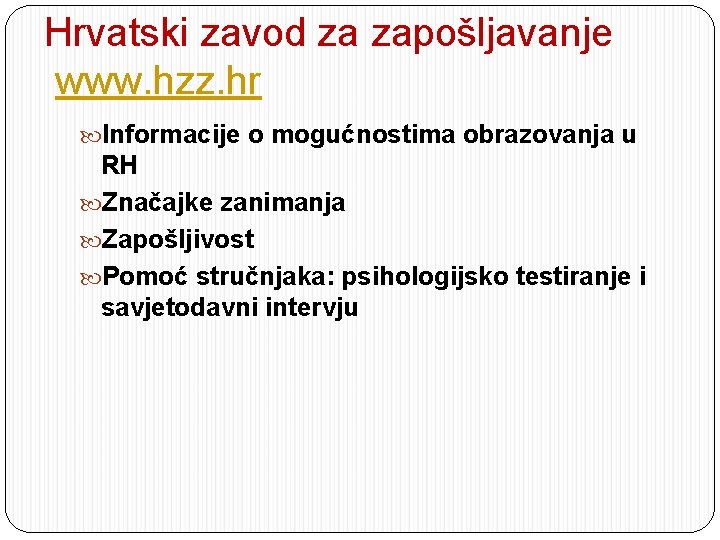 Hrvatski zavod za zapošljavanje www.hzz.hr

Informacije o mogućnostima obrazovanja u RH

Značajke zanimanja

Zapošljivost

Pomoć stručnjaka: psihologijsko testiranje i savjetodavni intervju